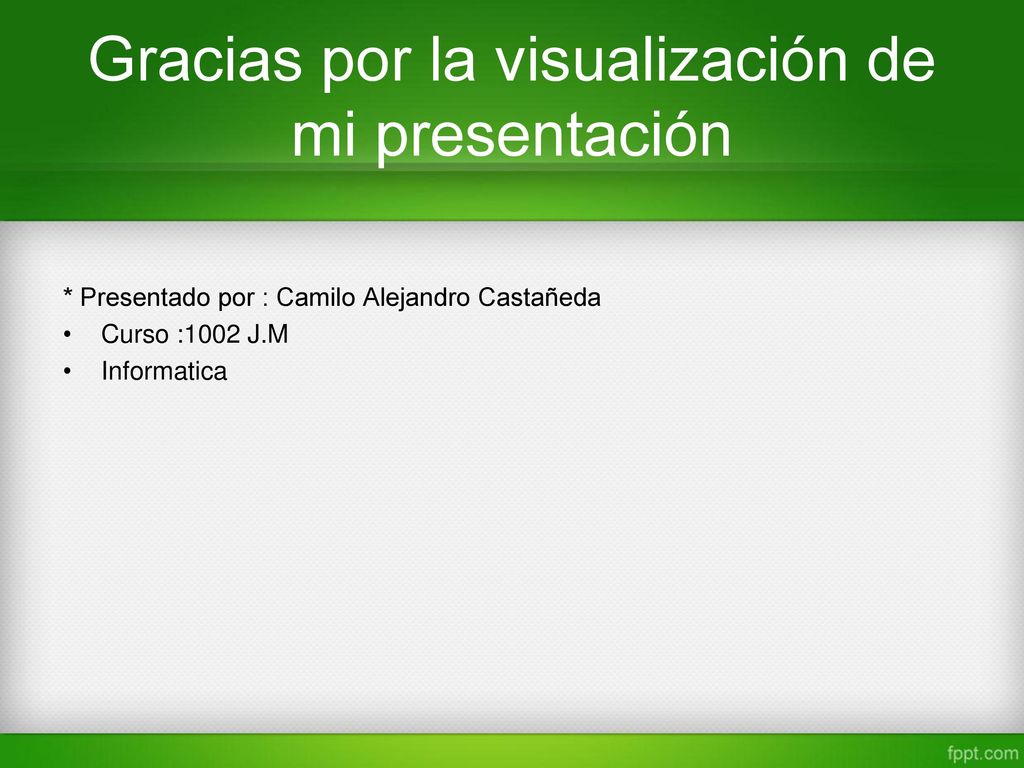 Gracias por la visualización de mi presentación

* Presentado por : Camilo Alejandro Castañeda
• Curso :1002 J.M
• Informatica

fppt.com